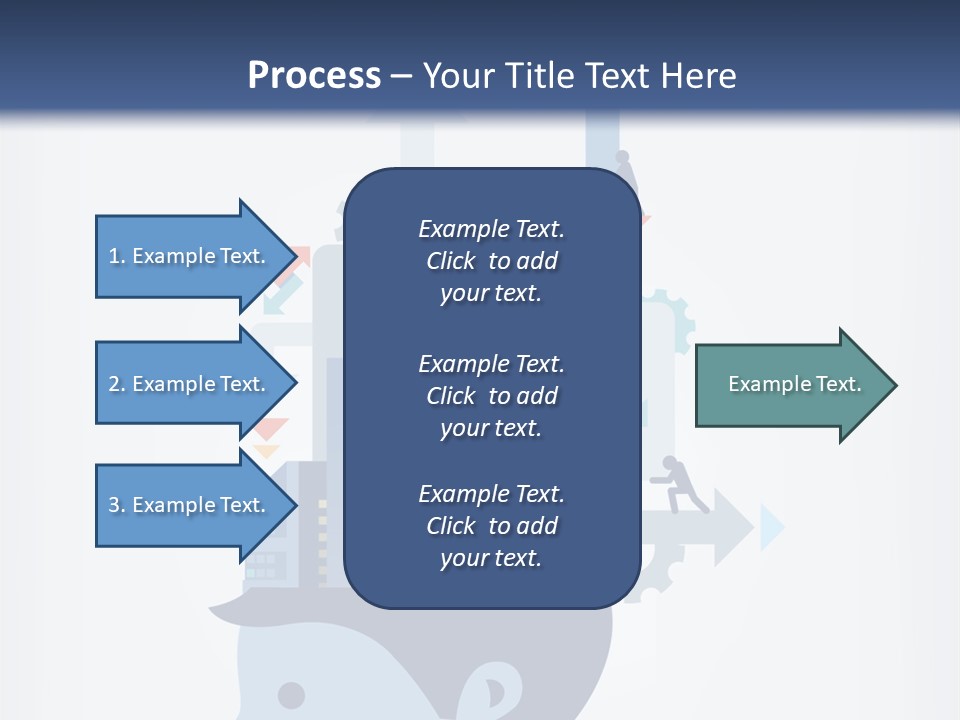 Process – Your Title Text Here

1. Example Text.

2. Example Text.

3. Example Text.

Example Text. Click to add your text.

Example Text. Click to add your text.

Example Text. Click to add your text.

Example Text.